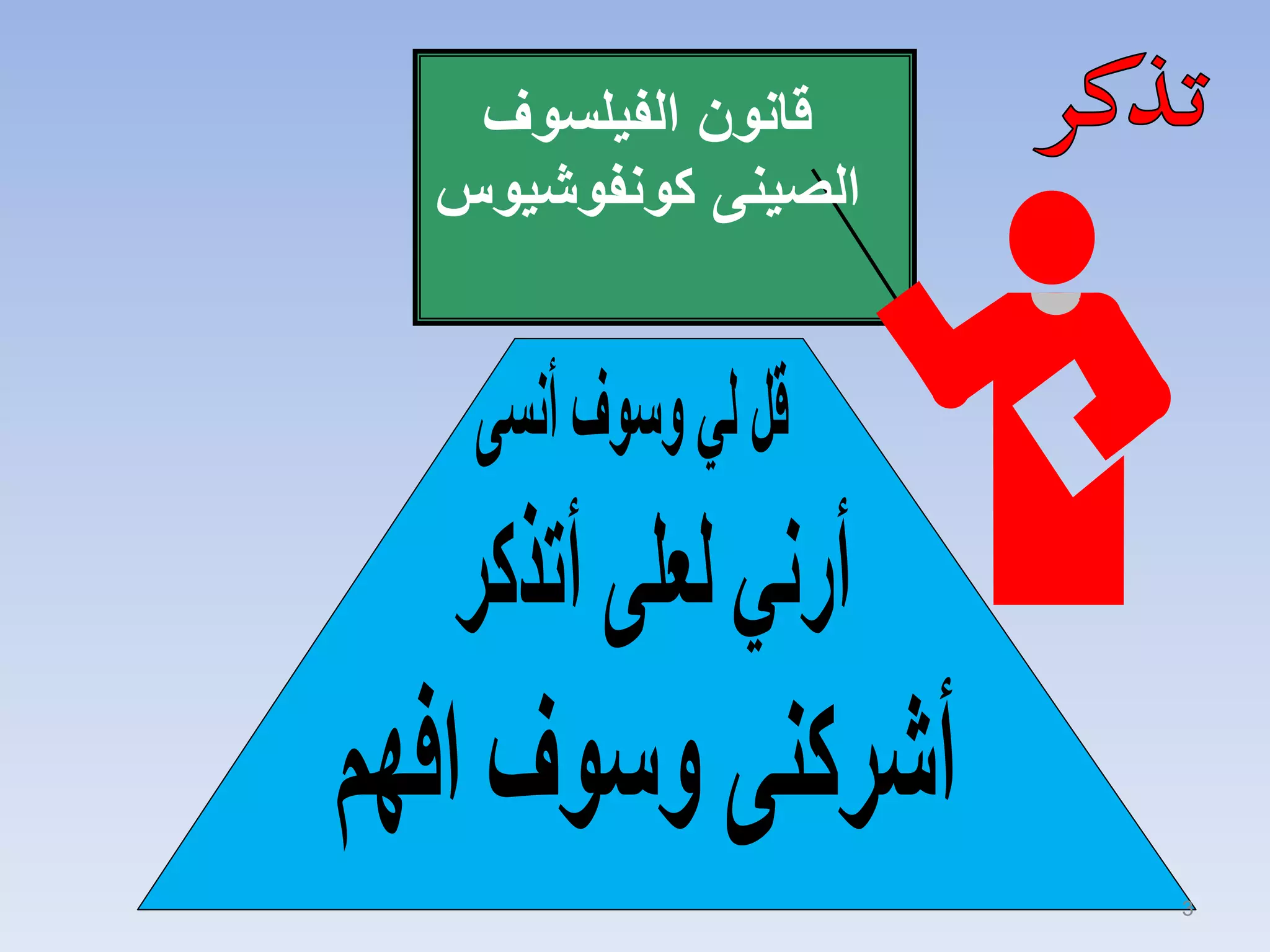 تذكر

قانون الفيلسوف الصينى كونفوشيوس

قل لي وسوف أنسى

أرني لعلى أتذكر

أشركنى وسوف افهم

3